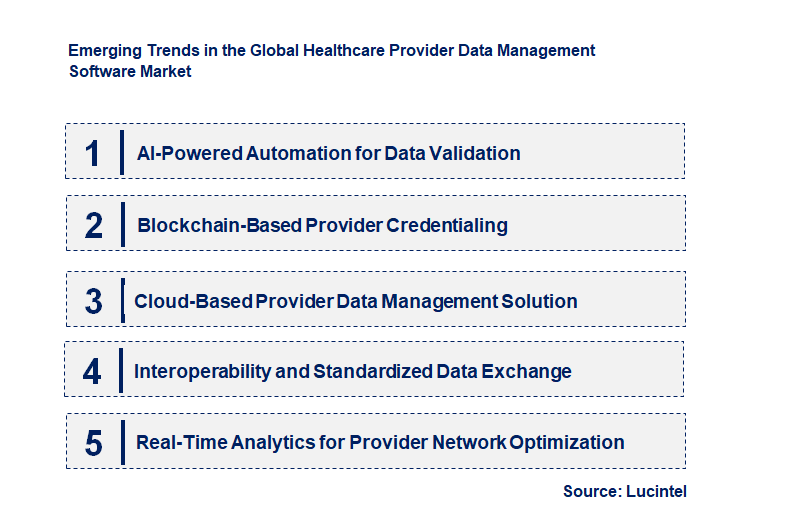 Emerging Trends in the Global Healthcare Provider Data Management Software Market

1 AI-Powered Automation for Data Validation

2 Blockchain-Based Provider Credentialing

3 Cloud-Based Provider Data Management Solution

4 Interoperability and Standardized Data Exchange

5 Real-Time Analytics for Provider Network Optimization

Source: Lucintel